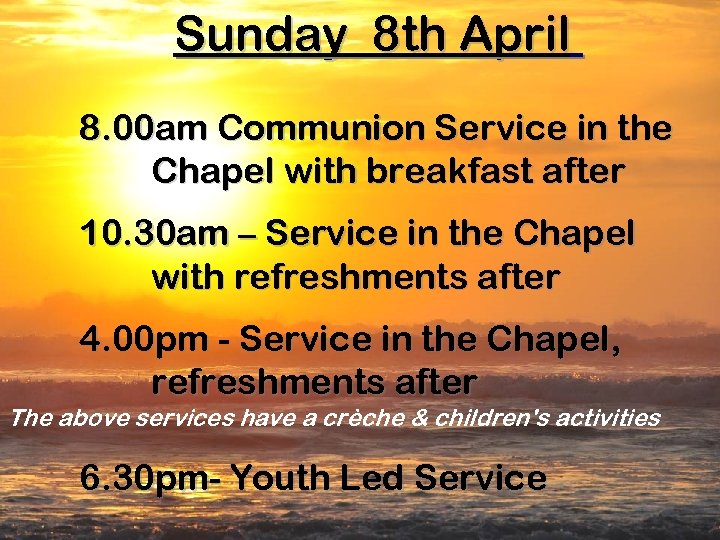 Sunday 8th April

8.00am Communion Service in the Chapel with breakfast after

10.30am – Service in the Chapel with refreshments after

4.00pm - Service in the Chapel, refreshments after

The above services have a crèche & children's activities

6.30pm- Youth Led Service